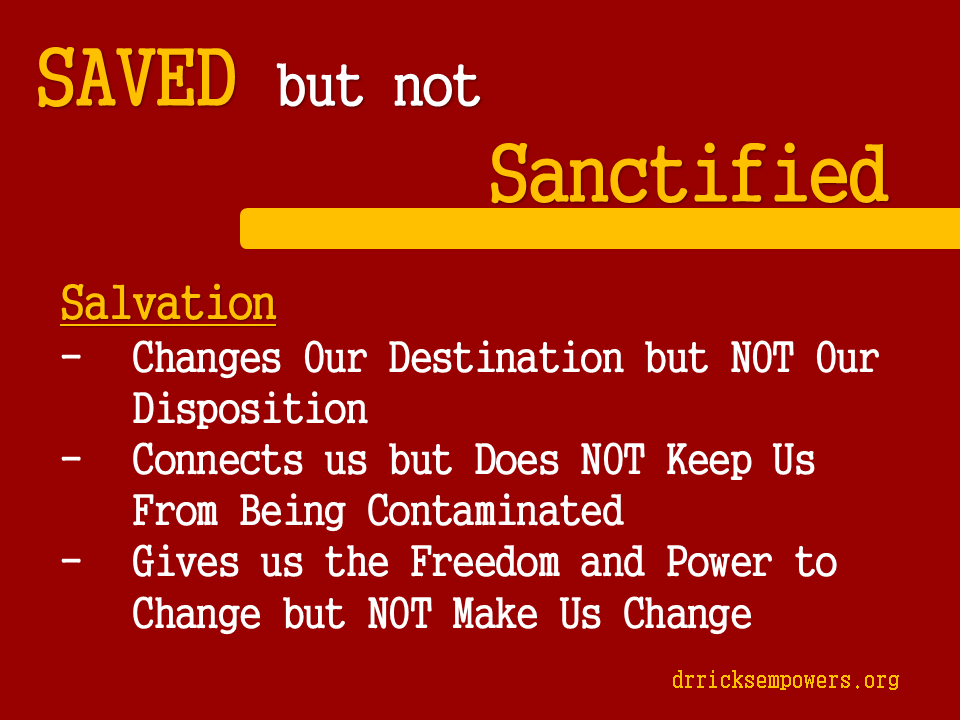 SAVED but not Sanctified

Salvation

- Changes Our Destination but NOT Our Disposition
- Connects us but Does NOT Keep Us From Being Contaminated
- Gives us the Freedom and Power to Change but NOT Make Us Change

drricksempowers.org